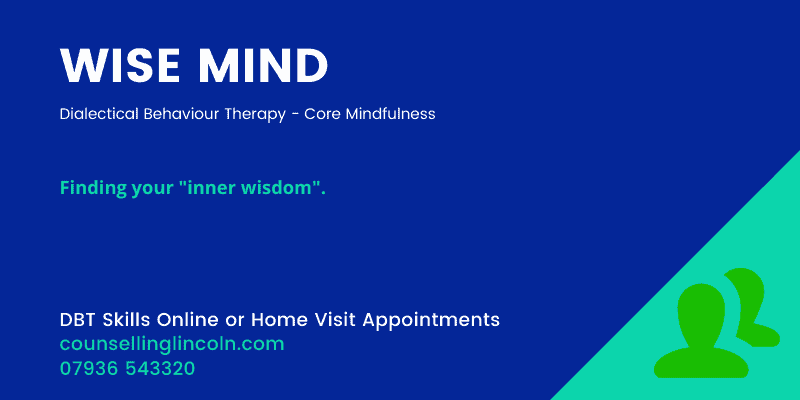 WISE MIND

Dialectical Behaviour Therapy - Core Mindfulness

Finding your "inner wisdom".

DBT Skills Online or Home Visit Appointments
counsellinglincoln.com
07936 543320